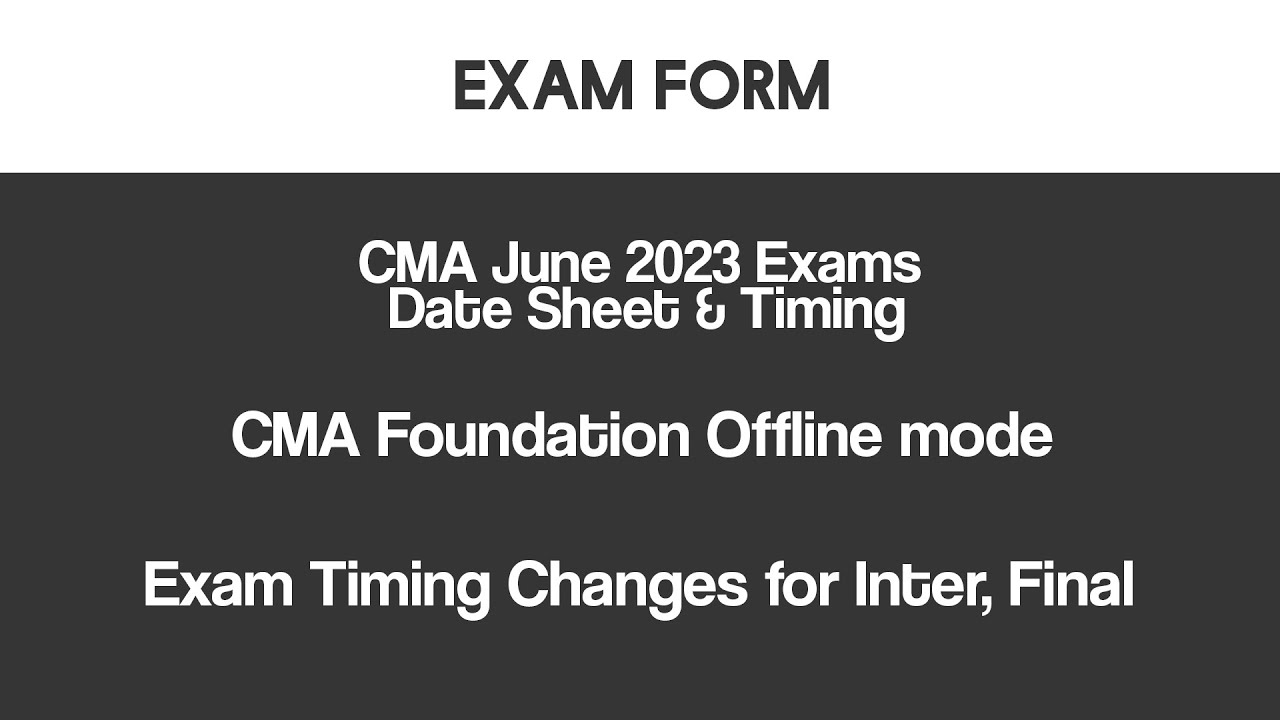 EXAM FORM

CMA June 2023 Exams
Date Sheet & Timing

CMA Foundation Offline mode

Exam Timing Changes for Inter, Final